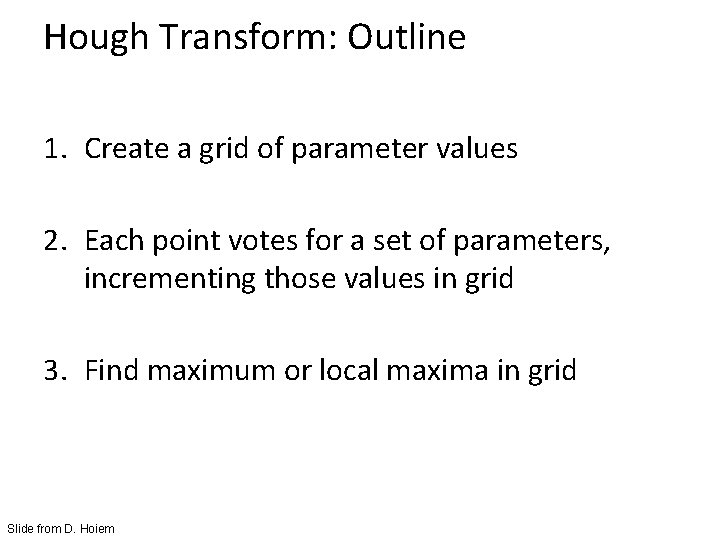 Hough Transform: Outline

1. Create a grid of parameter values

2. Each point votes for a set of parameters, incrementing those values in grid

3. Find maximum or local maxima in grid

Slide from D. Hoiem